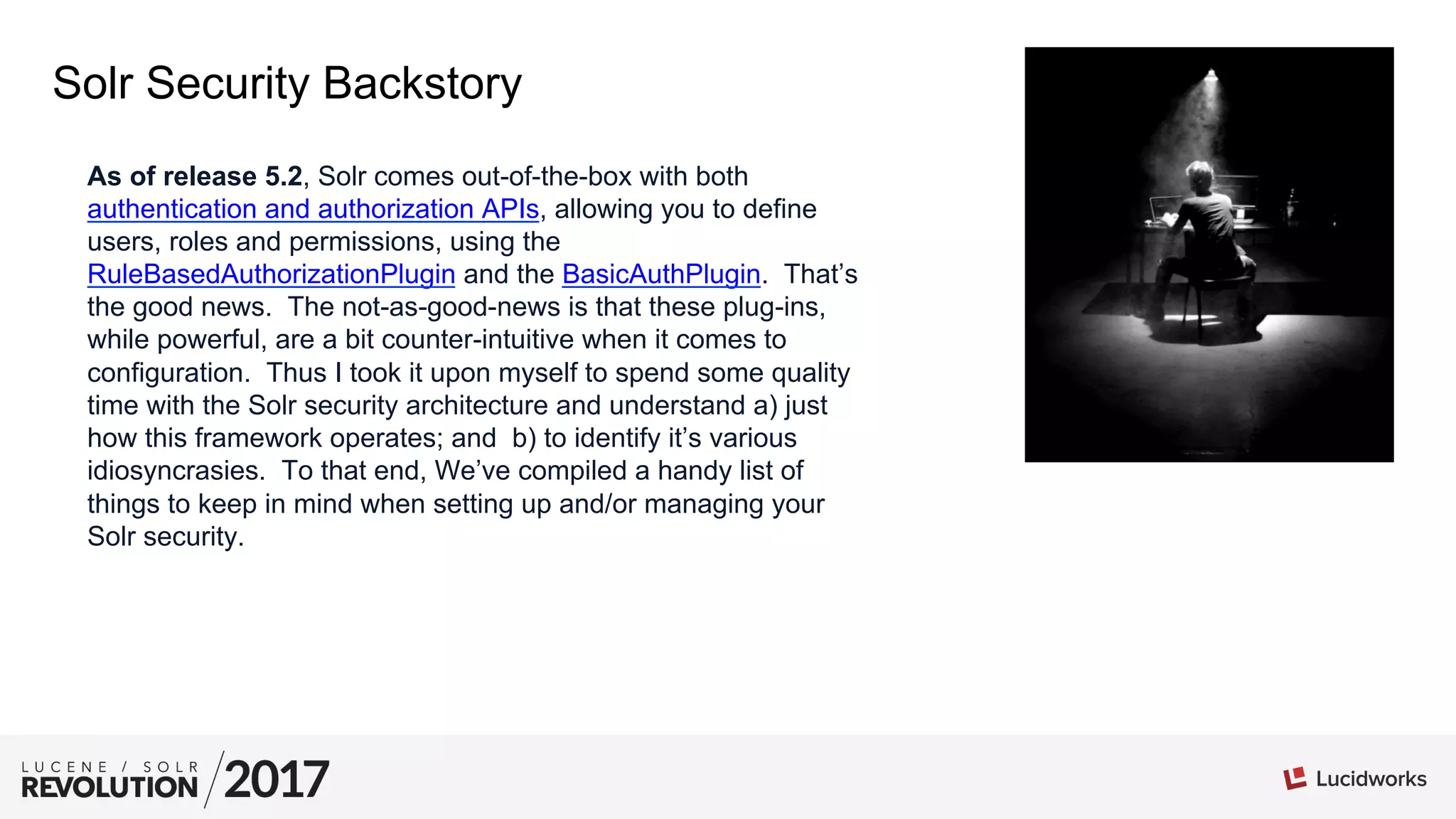 Solr Security Backstory

As of release 5.2, Solr comes out-of-the-box with both authentication and authorization APIs, allowing you to define users, roles and permissions, using the RuleBasedAuthorizationPlugin and the BasicAuthPlugin. That's the good news. The not-as-good-news is that these plug-ins, while powerful, are a bit counter-intuitive when it comes to configuration. Thus I took it upon myself to spend some quality time with the Solr security architecture and understand a) just how this framework operates; and b) to identify it's various idiosyncrasies. To that end, We've compiled a handy list of things to keep in mind when setting up and/or managing your Solr security.

LUCENE / SOLR REVOLUTION 2017

Lucidworks